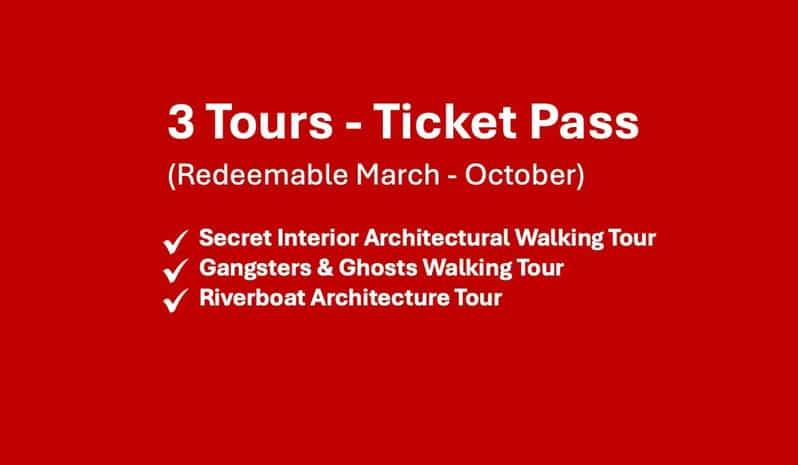 3 Tours - Ticket Pass

(Redeemable March - October)

✓ Secret Interior Architectural Walking Tour
✓ Gangsters & Ghosts Walking Tour
✓ Riverboat Architecture Tour